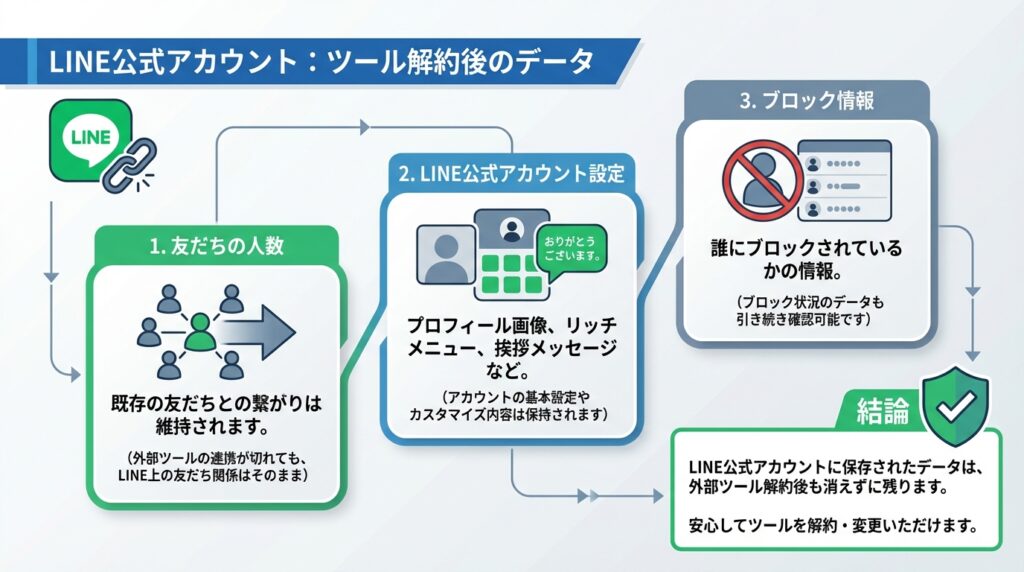 LINE公式アカウント：ツール解約後のデータ

LINE

1. 友だちの人数

既存の友だちとの繋がりは維持されます。

（外部ツールの連携が切れても、LINE上の友だち関係はそのまま）

2. LINE公式アカウント設定

ありがとうございます。

プロフィール画像、リッチメニュー、挨拶メッセージなど。

（アカウントの基本設定やカスタマイズ内容は保持されます）

3. ブロック情報

誰にブロックされているかの情報。

（ブロック状況のデータも引き続き確認可能です）

結論

LINE公式アカウントに保存されたデータは、外部ツール解約後も消えずに残ります。

安心してツールを解約・変更いただけます。